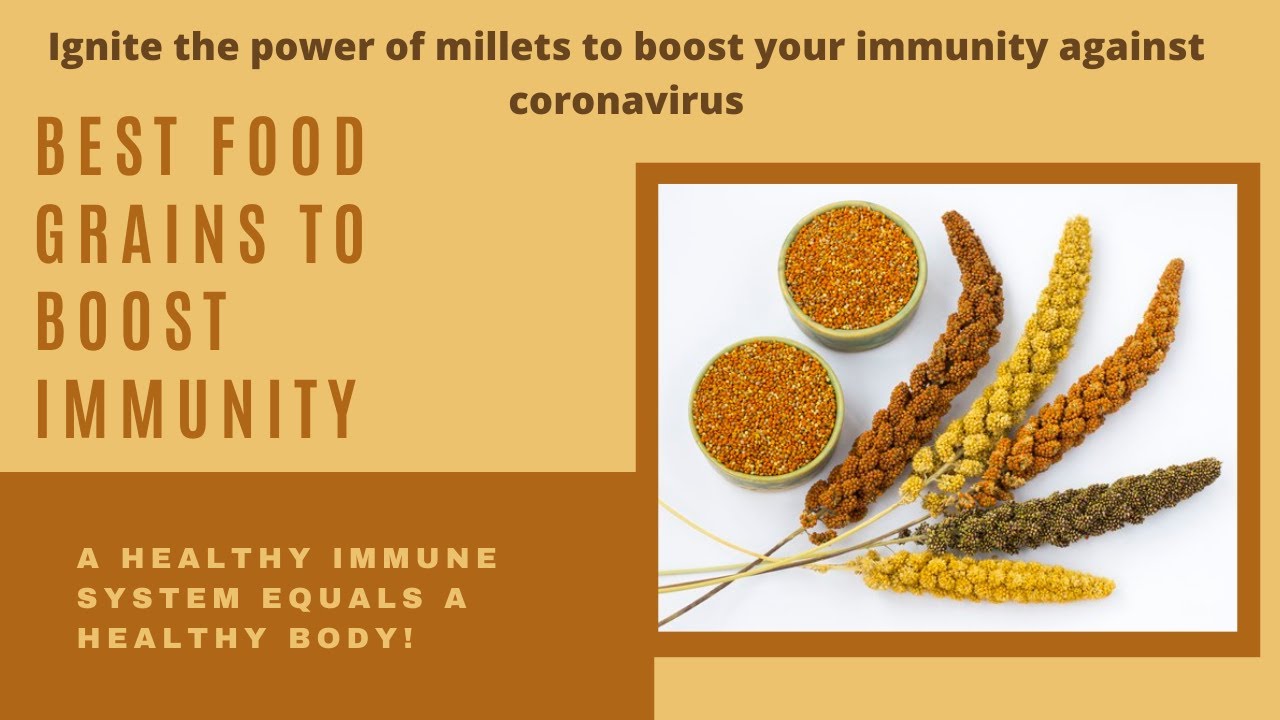 Ignite the power of millets to boost your immunity against coronavirus

BEST FOOD GRAINS TO BOOST IMMUNITY

A HEALTHY IMMUNE SYSTEM EQUALS A HEALTHY BODY!